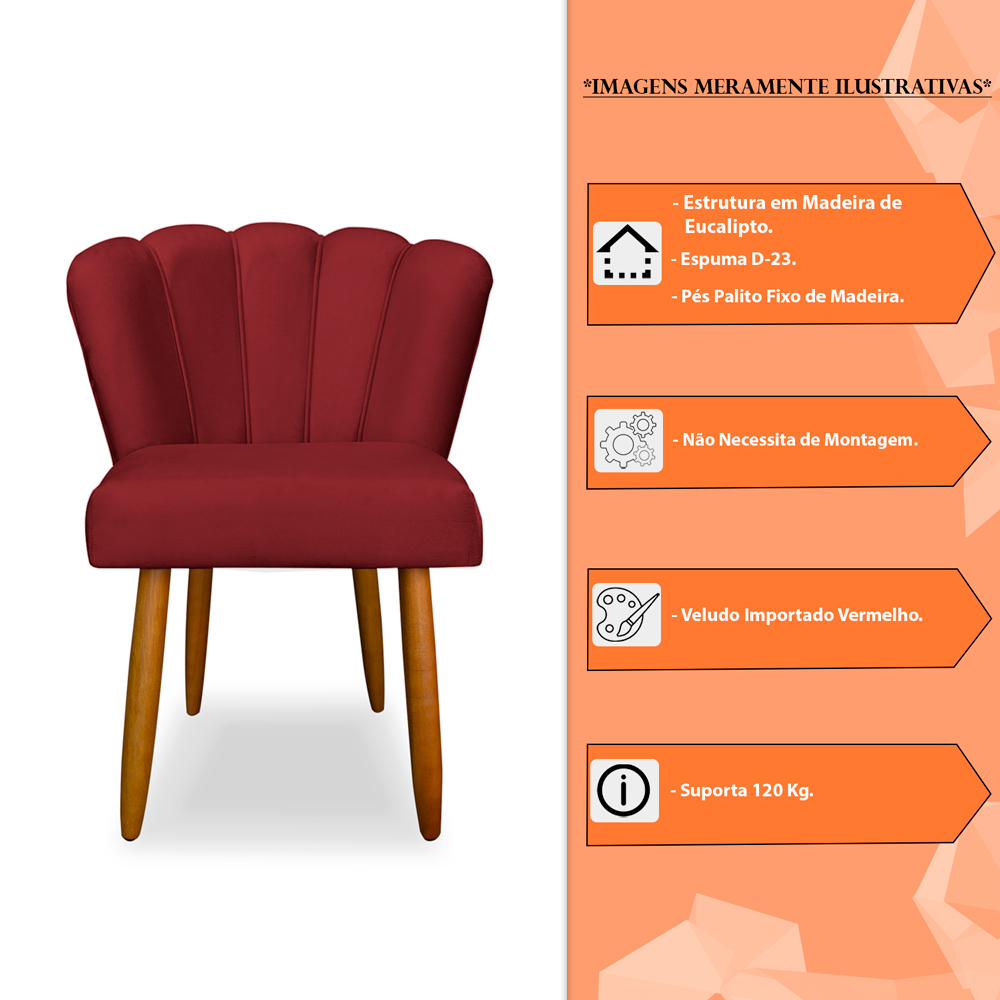 *IMAGENS MERAMENTE ILUSTRATIVAS*

- Estrutura em Madeira de Eucalipto.
- Espuma D-23.
- Pés Palito Fixo de Madeira.

- Não Necessita de Montagem.

- Veludo Importado Vermelho.

- Suporta 120 Kg.